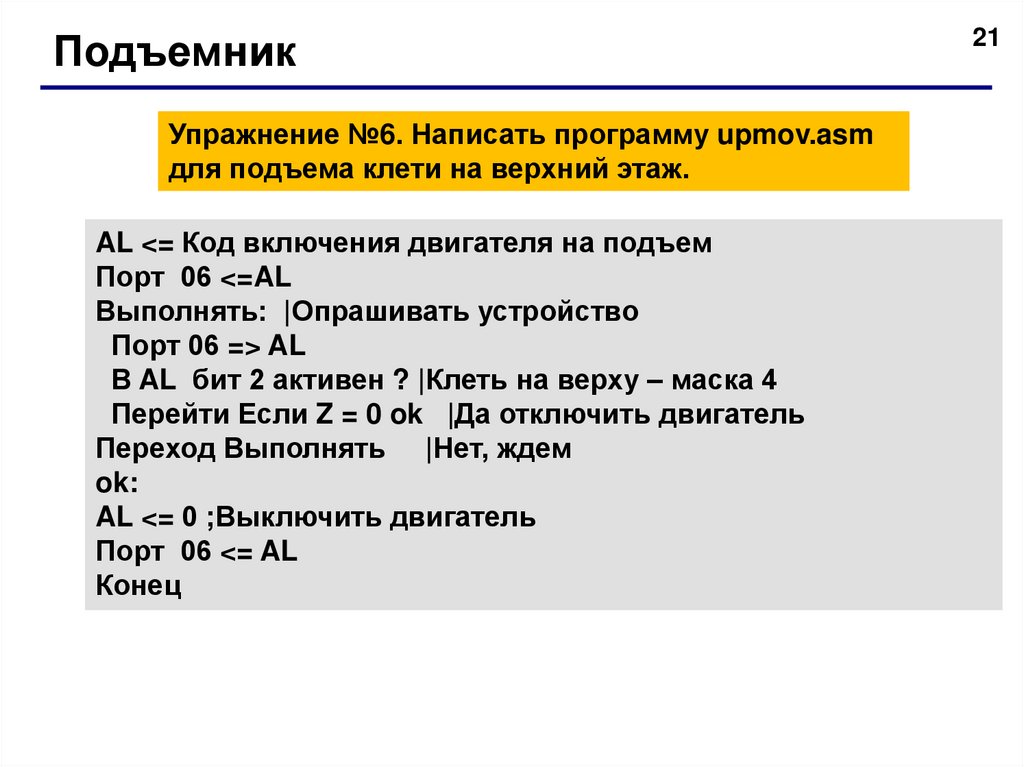 Подъемник

21

Упражнение №6. Написать программу upmov.asm для подъема клети на верхний этаж.

AL <= Код включения двигателя на подъем
Порт 06 <=AL
Выполнять: |Опрашивать устройство
Порт 06 => AL
В AL бит 2 активен ? |Клеть на верху – маска 4
Перейти Если Z = 0 ok |Да отключить двигатель
Переход Выполнять |Нет, ждем
ok:
AL <= 0 ;Выключить двигатель
Порт 06 <= AL
Конец